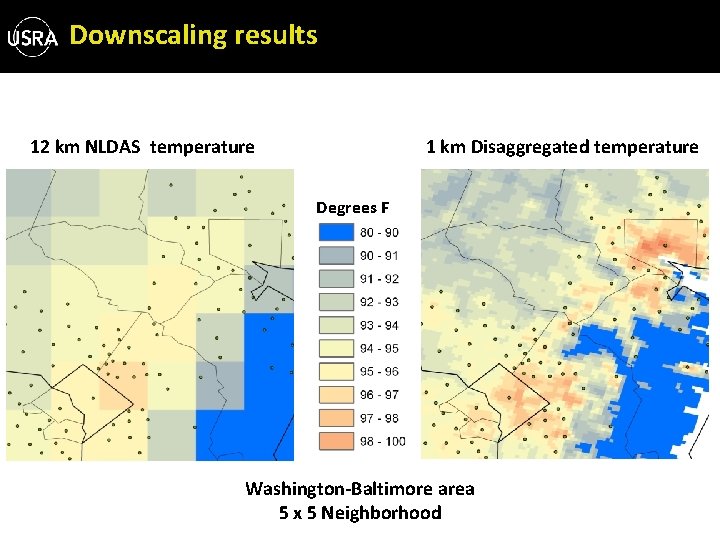 USRA Downscaling results

12 km NLDAS temperature

1 km Disaggregated temperature

Degrees F
80 - 90
90 - 91
91 - 92
92 - 93
93 - 94
94 - 95
95 - 96
96 - 97
97 - 98
98 - 100

Washington-Baltimore area
5 x 5 Neighborhood